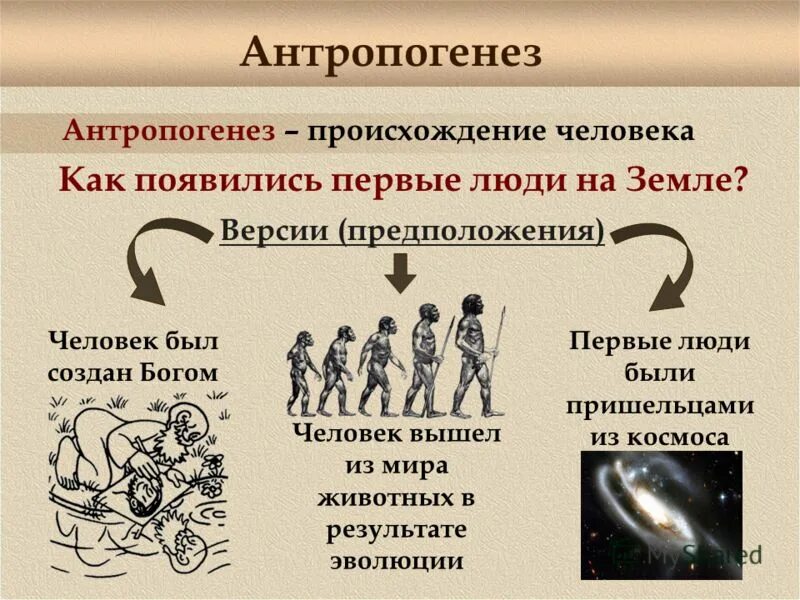 Антропогенез

Антропогенез – происхождение человека

Как появились первые люди на Земле?

Версии (предположения)

Человек был создан Богом

Человек вышел из мира животных в результате эволюции

Первые люди были пришельцами из космоса

MyShared